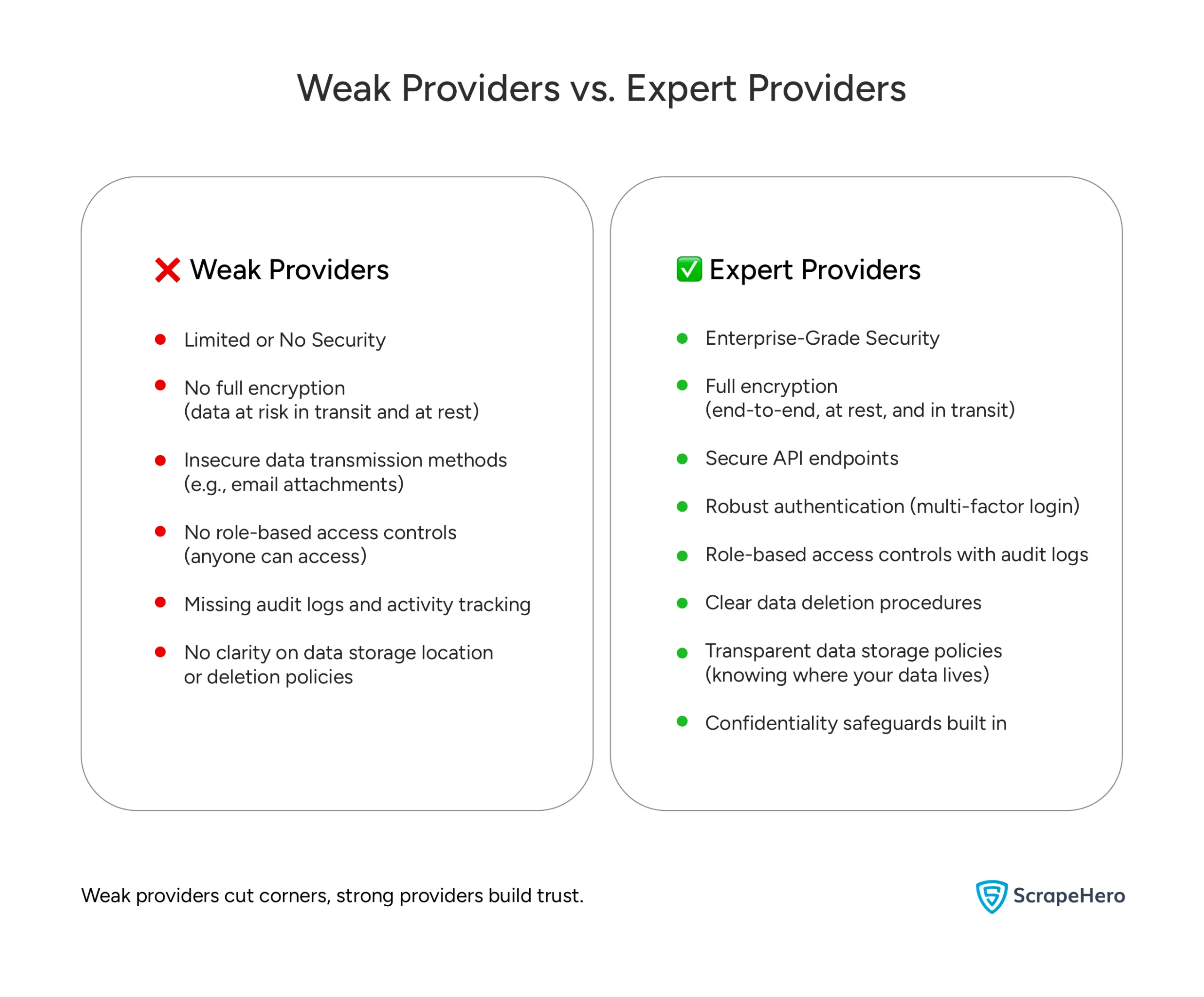 Weak Providers vs. Expert Providers

❌ Weak Providers

- Limited or No Security
- No full encryption (data at risk in transit and at rest)
- Insecure data transmission methods (e.g., email attachments)
- No role-based access controls (anyone can access)
- Missing audit logs and activity tracking
- No clarity on data storage location or deletion policies

✅ Expert Providers

- Enterprise-Grade Security
- Full encryption (end-to-end, at rest, and in transit)
- Secure API endpoints
- Robust authentication (multi-factor login)
- Role-based access controls with audit logs
- Clear data deletion procedures
- Transparent data storage policies (knowing where your data lives)
- Confidentiality safeguards built in

Weak providers cut corners, strong providers build trust.

ScrapeHero